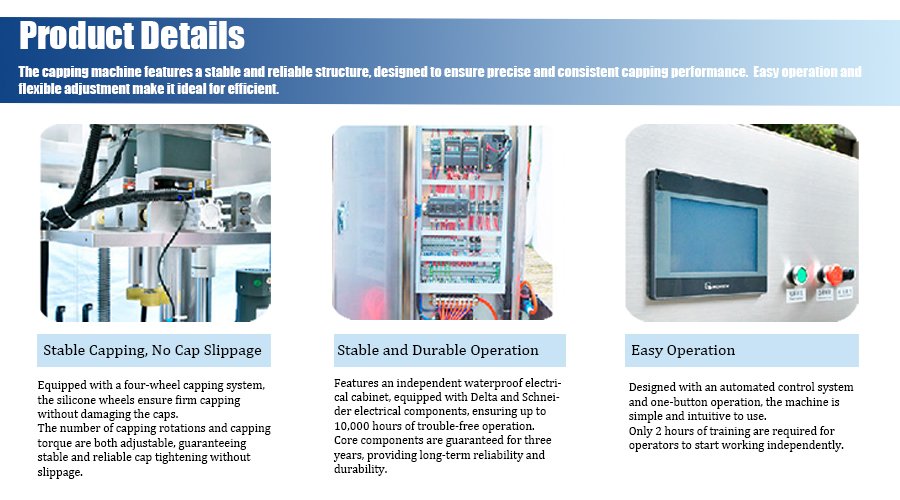 Product Details

The capping machine features a stable and reliable structure, designed to ensure precise and consistent capping performance. Easy operation and flexible adjustment make it ideal for efficient.

Stable Capping, No Cap Slippage

Equipped with a four-wheel capping system, the silicone wheels ensure firm capping without damaging the caps.
The number of capping rotations and capping torque are both adjustable, guaranteeing stable and reliable cap tightening without slippage.

Stable and Durable Operation

Features an independent waterproof electrical cabinet, equipped with Delta and Schneider electrical components, ensuring up to 10,000 hours of trouble-free operation.
Core components are guaranteed for three years, providing long-term reliability and durability.

Easy Operation

Designed with an automated control system and one-button operation, the machine is simple and intuitive to use.
Only 2 hours of training are required for operators to start working independently.